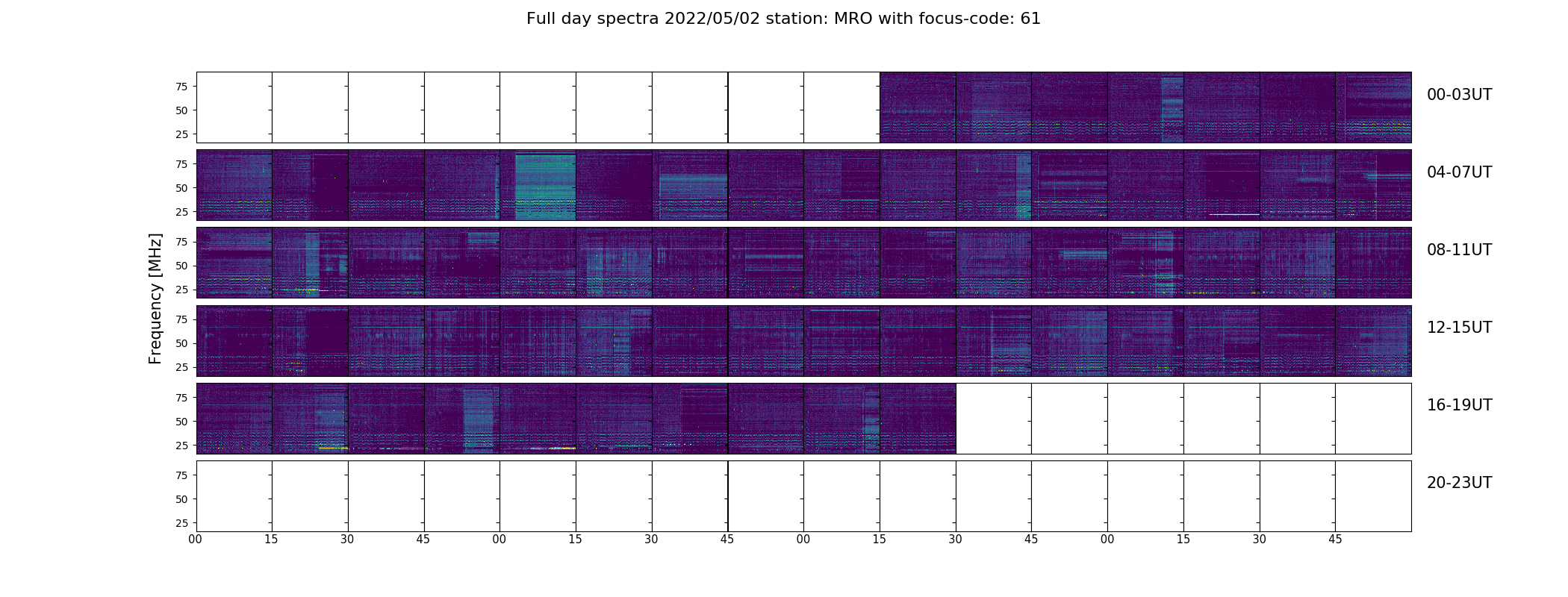 Full day spectra 2022/05/02 station: MRO with focus-code: 61

Frequency [MHz]

75
50
25
00-03UT

75
50
25
04-07UT

75
50
25
08-11UT

75
50
25
12-15UT

75
50
25
16-19UT

75
50
25
20-23UT

00 15 30 45 00 15 30 45 00 15 30 45 00 15 30 45